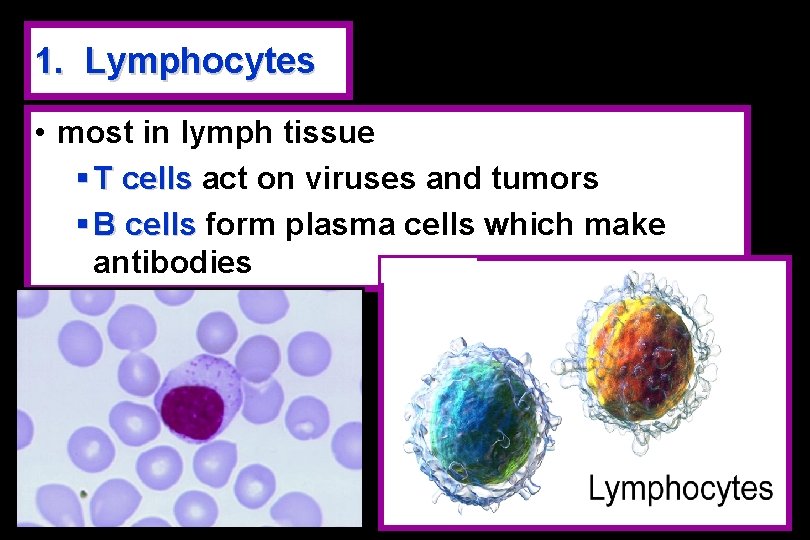 1. Lymphocytes

• most in lymph tissue
▪ T cells act on viruses and tumors
▪ B cells form plasma cells which make antibodies

Lymphocytes